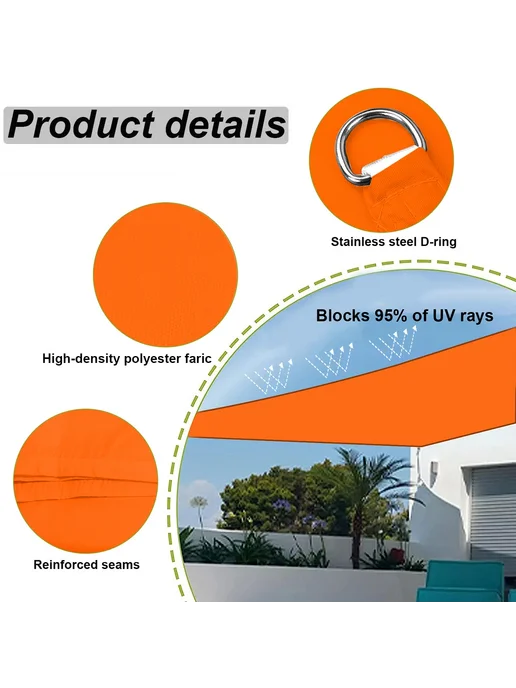 Product details

Stainless steel D-ring

High-density polyester faric

Blocks 95% of UV rays

Reinforced seams